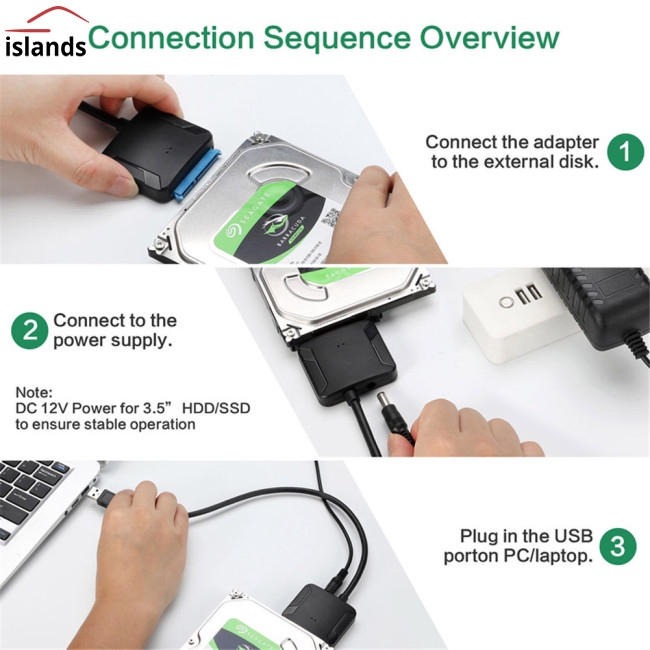 islands

Connection Sequence Overview

Connect the adapter to the external disk. 1

SEAGATE BARRACUDA

2 Connect to the power supply.

Note:
DC 12V Power for 3.5” HDD/SSD to ensure stable operation

Plug in the USB porton PC/laptop. 3